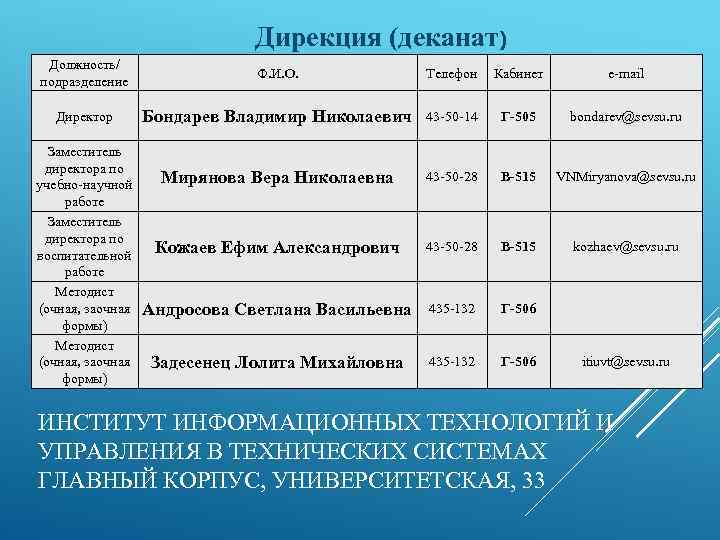 Дирекция (деканат)

| Должность/ подразделение | Ф.И.О. | Телефон | Кабинет | e-mail |
|---|---|---|---|---|
| Директор | Бондарев Владимир Николаевич | 43-50-14 | Г-505 | bondarev@sevsu.ru |
| Заместитель директора по учебно-научной работе | Мирянова Вера Николаевна | 43-50-28 | В-515 | VNMiryanova@sevsu.ru |
| Заместитель директора по воспитательной работе | Кожаев Ефим Александрович | 43-50-28 | В-515 | kozhaev@sevsu.ru |
| Методист (очная, заочная формы) | Андросова Светлана Васильевна | 435-132 | Г-506 | |
| Методист (очная, заочная формы) | Задесенец Лолита Михайловна | 435-132 | Г-506 | itiuvt@sevsu.ru |

ИНСТИТУТ ИНФОРМАЦИОННЫХ ТЕХНОЛОГИЙ И УПРАВЛЕНИЯ В ТЕХНИЧЕСКИХ СИСТЕМАХ
ГЛАВНЫЙ КОРПУС, УНИВЕРСИТЕТСКАЯ, 33